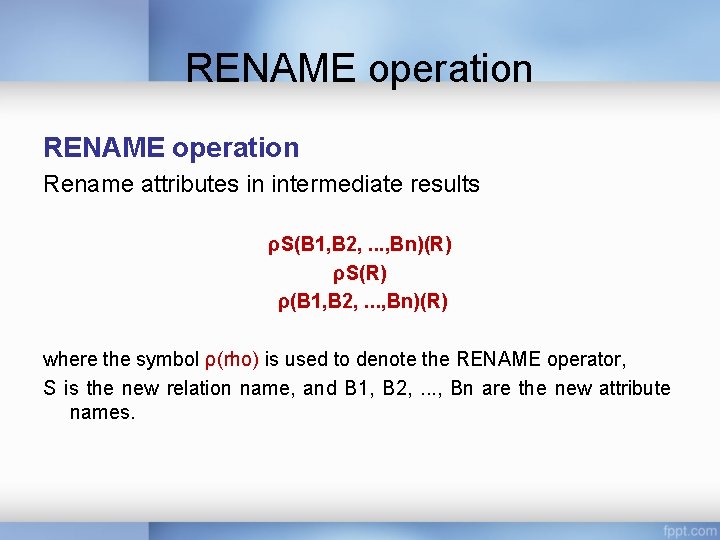 RENAME operation

RENAME operation

Rename attributes in intermediate results

ρS(B1,B2, ...,Bn)(R)
ρS(R)
ρ(B1,B2, ...,Bn)(R)

where the symbol ρ(rho) is used to denote the RENAME operator,

S is the new relation name, and B1, B2, ..., Bn are the new attribute names.

fppt.com